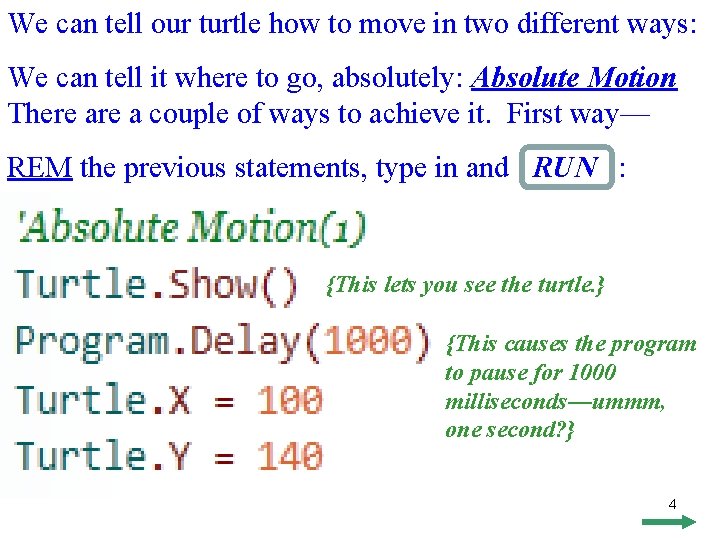 We can tell our turtle how to move in two different ways:

We can tell it where to go, absolutely: Absolute Motion There are a couple of ways to achieve it. First way—

REM the previous statements, type in and RUN :

'Absolute Motion(1)

Turtle.Show() {This lets you see the turtle.}

Program.Delay(1000) {This causes the program to pause for 1000 milliseconds—ummm, one second?}

Turtle.X = 100

Turtle.Y = 140

4